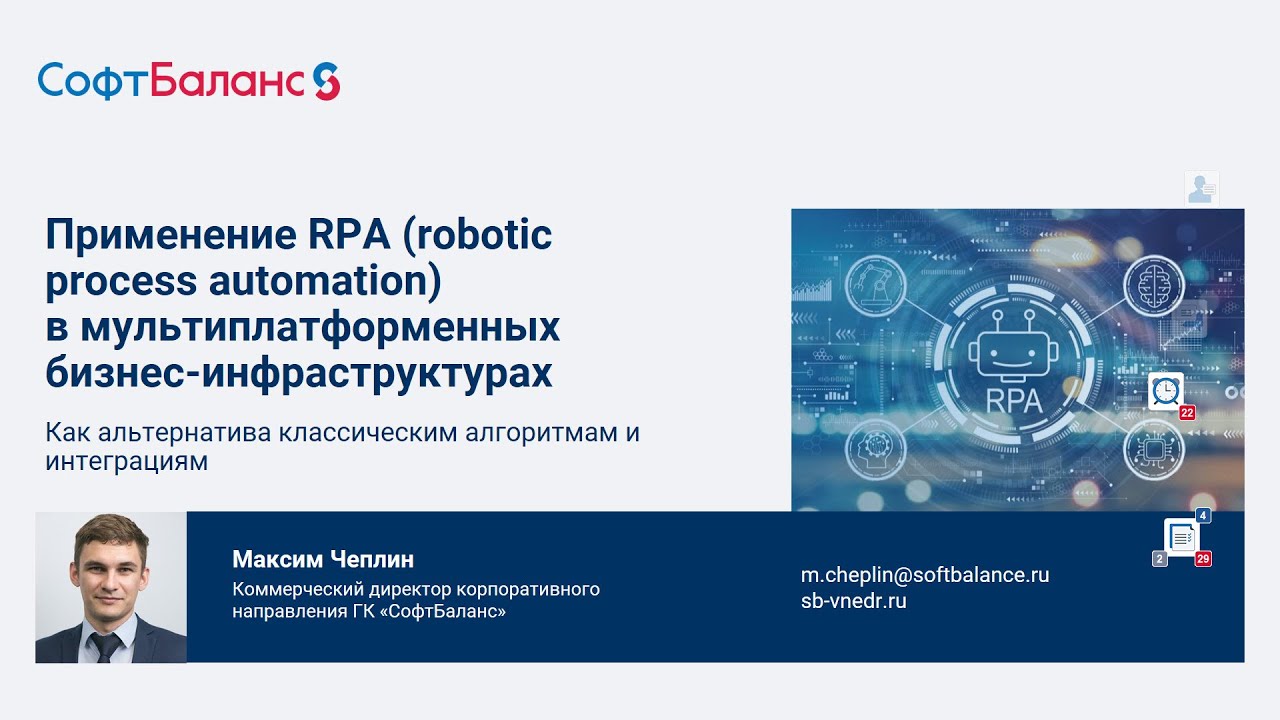 СофтБаланс

Применение RPA (robotic process automation) в мультиплатформенных бизнес-инфраструктурах

Как альтернатива классическим алгоритмам и интеграциям

RPA

22

4

2

29

Максим Чеплин
Коммерческий директор корпоративного направления ГК «СофтБаланс»

m.cheplin@softbalance.ru
sb-vnedr.ru